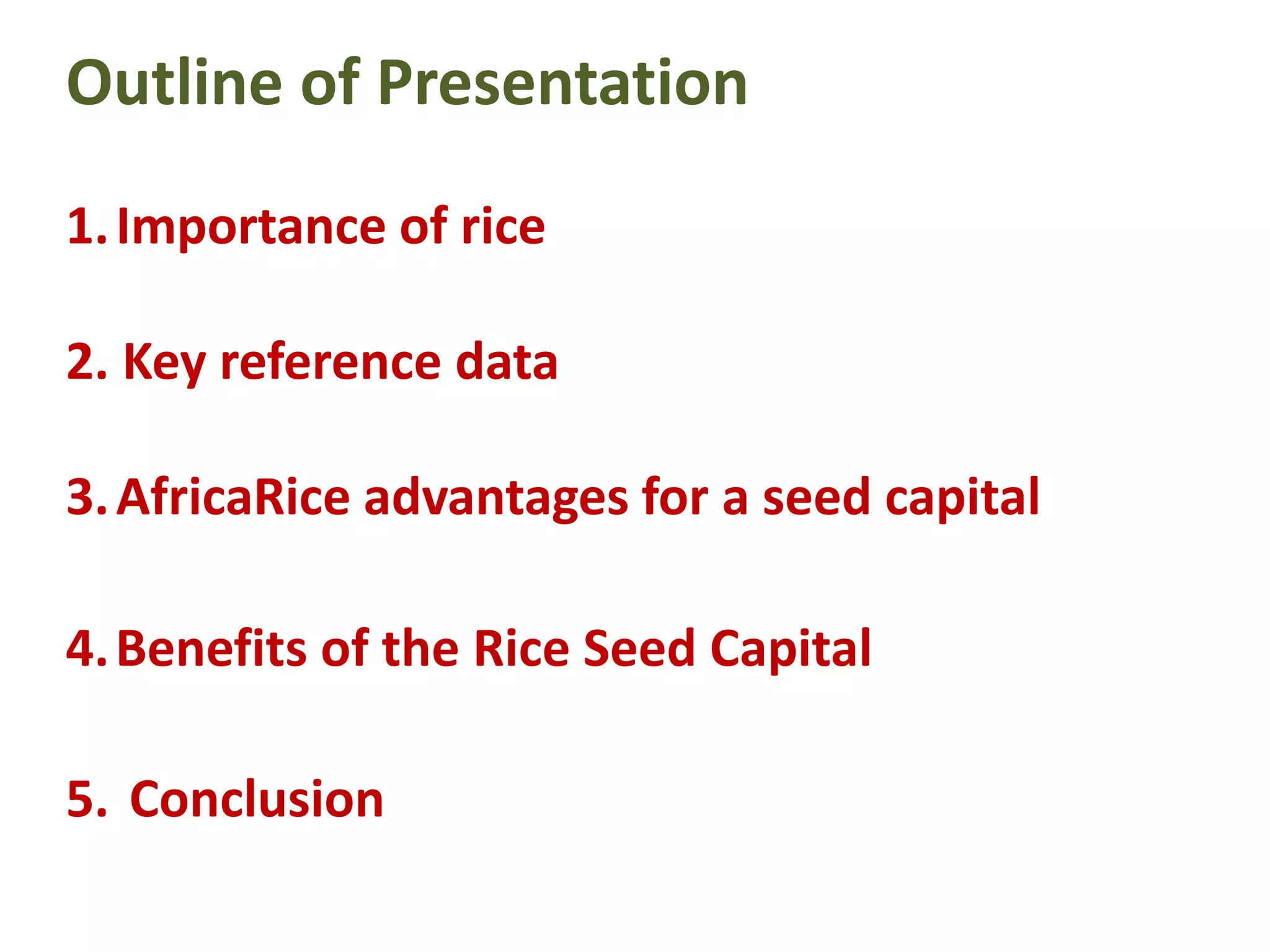 Outline of Presentation

1. Importance of rice

2. Key reference data

3. AfricaRice advantages for a seed capital

4. Benefits of the Rice Seed Capital

5. Conclusion